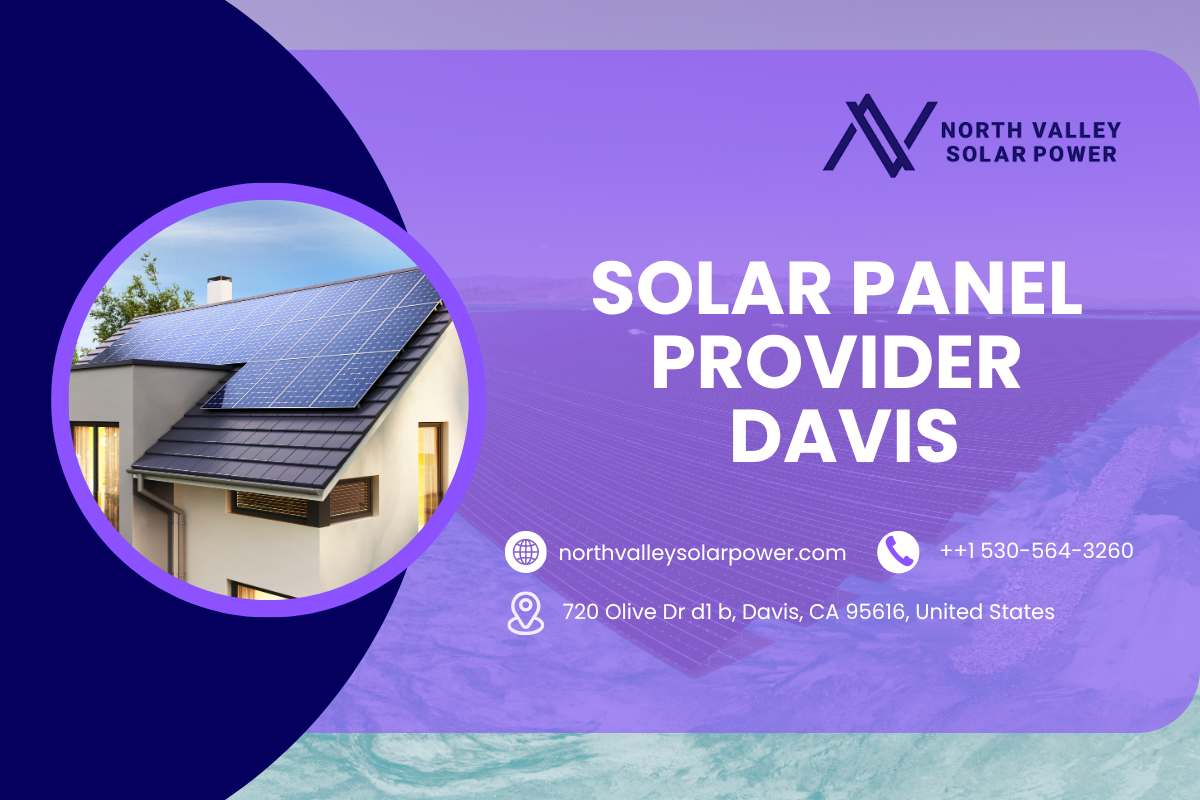 NORTH VALLEY
SOLAR POWER

SOLAR PANEL
PROVIDER
DAVIS

northvalleysolarpower.com

++1 530-564-3260

720 Olive Dr d1 b, Davis, CA 95616, United States